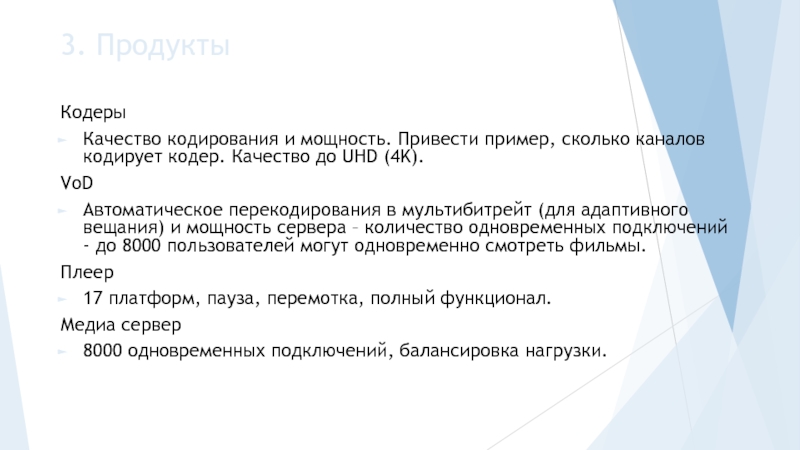 3. Продукты

Кодеры

Качество кодирования и мощность. Привести пример, сколько каналов кодирует кодер. Качество до UHD (4K).

VoD

Автоматическое перекодирования в мультибитрейт (для адаптивного вещания) и мощность сервера – количество одновременных подключений - до 8000 пользователей могут одновременно смотреть фильмы.

Плеер

17 платформ, пауза, перемотка, полный функционал.

Медиа сервер

8000 одновременных подключений, балансировка нагрузки.